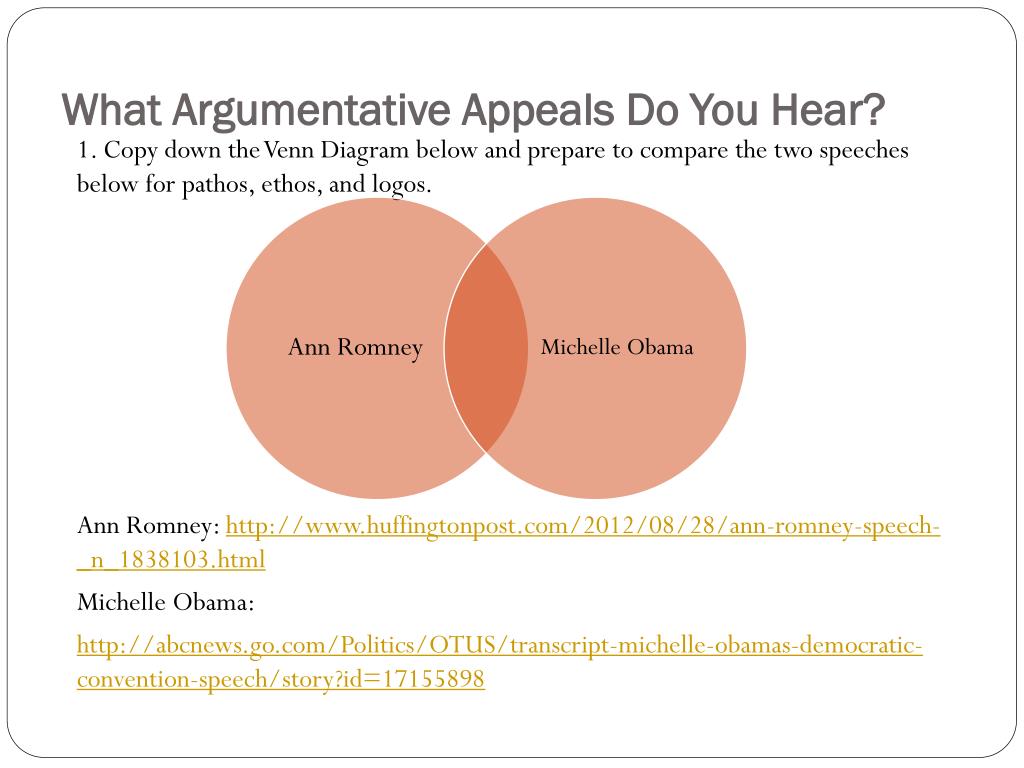 What Argumentative Appeals Do You Hear?

1. Copy down the Venn Diagram below and prepare to compare the two speeches below for pathos, ethos, and logos.

Ann Romney

Michelle Obama

Ann Romney: http://www.huffingtonpost.com/2012/08/28/ann-romney-speech-_n_1838103.html

Michelle Obama:

http://abcnews.go.com/Politics/OTUS/transcript-michelle-obamas-democratic-convention-speech/story?id=17155898